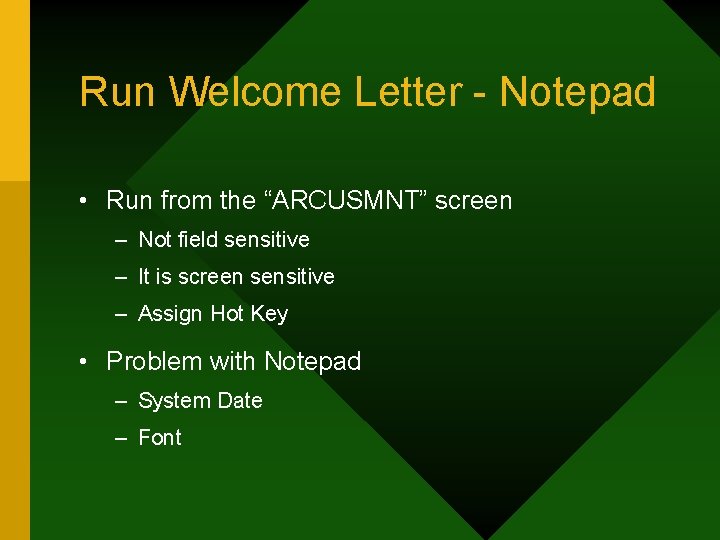 Run Welcome Letter - Notepad

• Run from the “ARCUSMNT” screen
  – Not field sensitive
  – It is screen sensitive
  – Assign Hot Key
• Problem with Notepad
  – System Date
  – Font